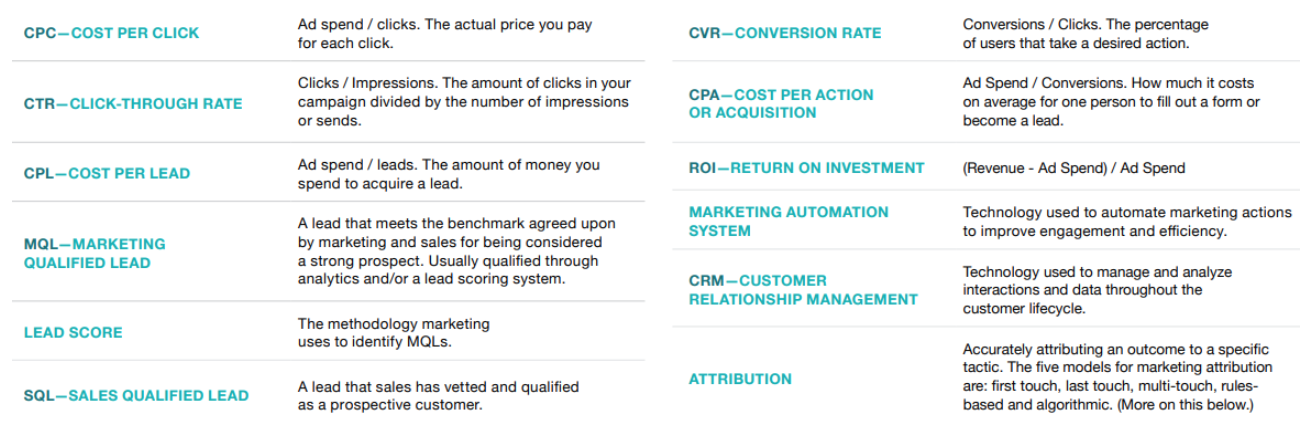 | | |
|---|---|
| CPC—COST PER CLICK | Ad spend / clicks. The actual price you pay for each click. |
| CTR—CLICK-THROUGH RATE | Clicks / Impressions. The amount of clicks in your campaign divided by the number of impressions or sends. |
| CPL—COST PER LEAD | Ad spend / leads. The amount of money you spend to acquire a lead. |
| MQL—MARKETING QUALIFIED LEAD | A lead that meets the benchmark agreed upon by marketing and sales for being considered a strong prospect. Usually qualified through analytics and/or a lead scoring system. |
| LEAD SCORE | The methodology marketing uses to identify MQLs. |
| SQL—SALES QUALIFIED LEAD | A lead that sales has vetted and qualified as a prospective customer. |

| | |
|---|---|
| CVR—CONVERSION RATE | Conversions / Clicks. The percentage of users that take a desired action. |
| CPA—COST PER ACTION OR ACQUISITION | Ad Spend / Conversions. How much it costs on average for one person to fill out a form or become a lead. |
| ROI—RETURN ON INVESTMENT | (Revenue - Ad Spend) / Ad Spend |
| MARKETING AUTOMATION SYSTEM | Technology used to automate marketing actions to improve engagement and efficiency. |
| CRM—CUSTOMER RELATIONSHIP MANAGEMENT | Technology used to manage and analyze interactions and data throughout the customer lifecycle. |
| ATTRIBUTION | Accurately attributing an outcome to a specific tactic. The five models for marketing attribution are: first touch, last touch, multi-touch, rules-based and algorithmic. (More on this below.) |